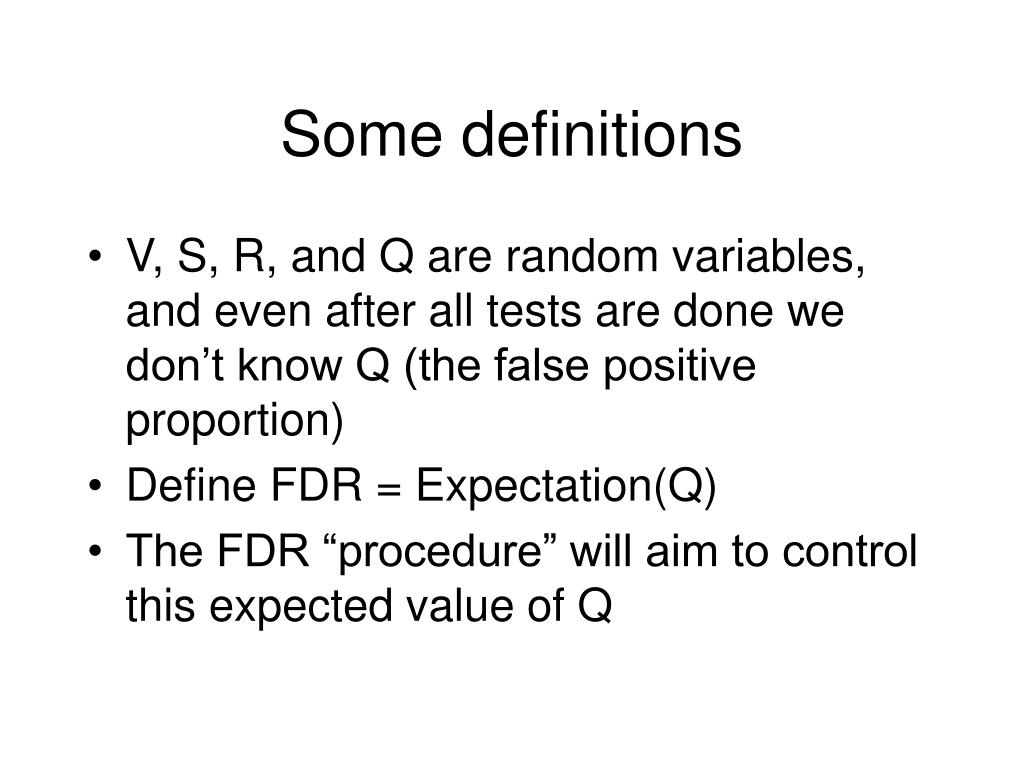 Some definitions

• V, S, R, and Q are random variables, and even after all tests are done we don’t know Q (the false positive proportion)
• Define FDR = Expectation(Q)
• The FDR “procedure” will aim to control this expected value of Q